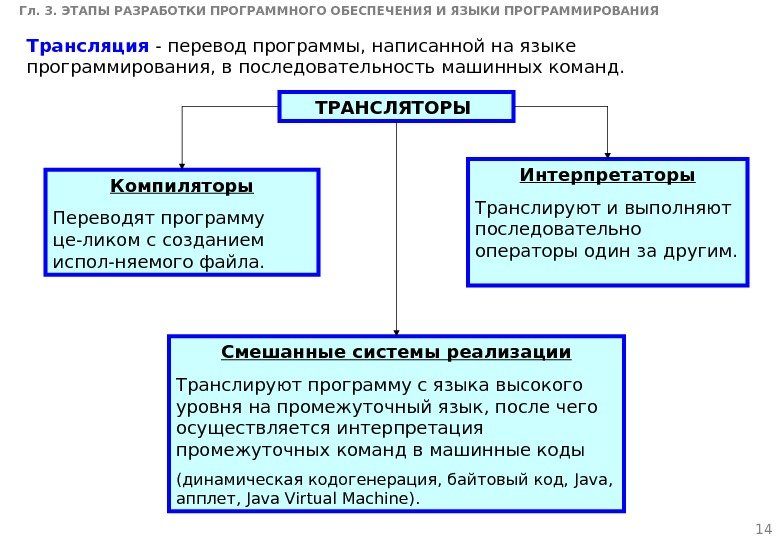 Гл. 3. ЭТАПЫ РАЗРАБОТКИ ПРОГРАММНОГО ОБЕСПЕЧЕНИЯ И ЯЗЫКИ ПРОГРАММИРОВАНИЯ

Трансляция - перевод программы, написанной на языке программирования, в последовательность машинных команд.

ТРАНСЛЯТОРЫ

Компиляторы

Переводят программу це-ликом с созданием испол-няемого файла.

Интерпретаторы

Транслируют и выполняют последовательно операторы один за другим.

Смешанные системы реализации

Транслируют программу с языка высокого уровня на промежуточный язык, после чего осуществляется интерпретация промежуточных команд в машинные коды

(динамическая кодогенерация, байтовый код, Java, апплет, Java Virtual Machine).

14